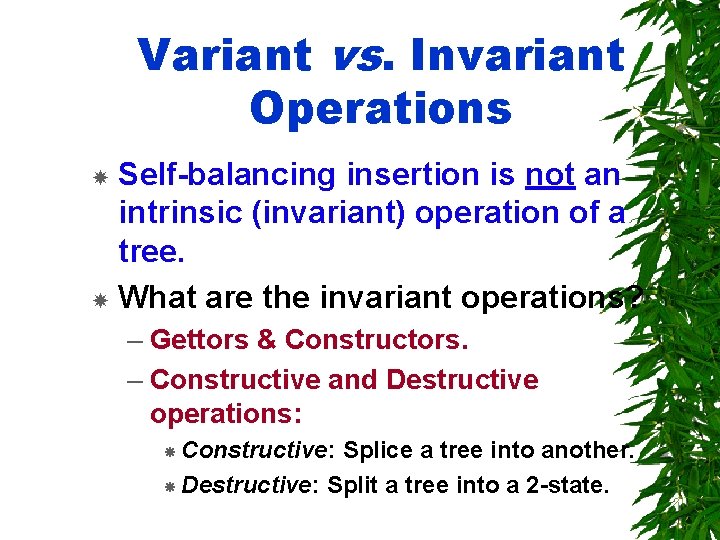 Variant vs. Invariant Operations

Self-balancing insertion is not an intrinsic (invariant) operation of a tree.

What are the invariant operations?

– Gettors & Constructors.

– Constructive and Destructive operations:

Constructive: Splice a tree into another.

Destructive: Split a tree into a 2-state.